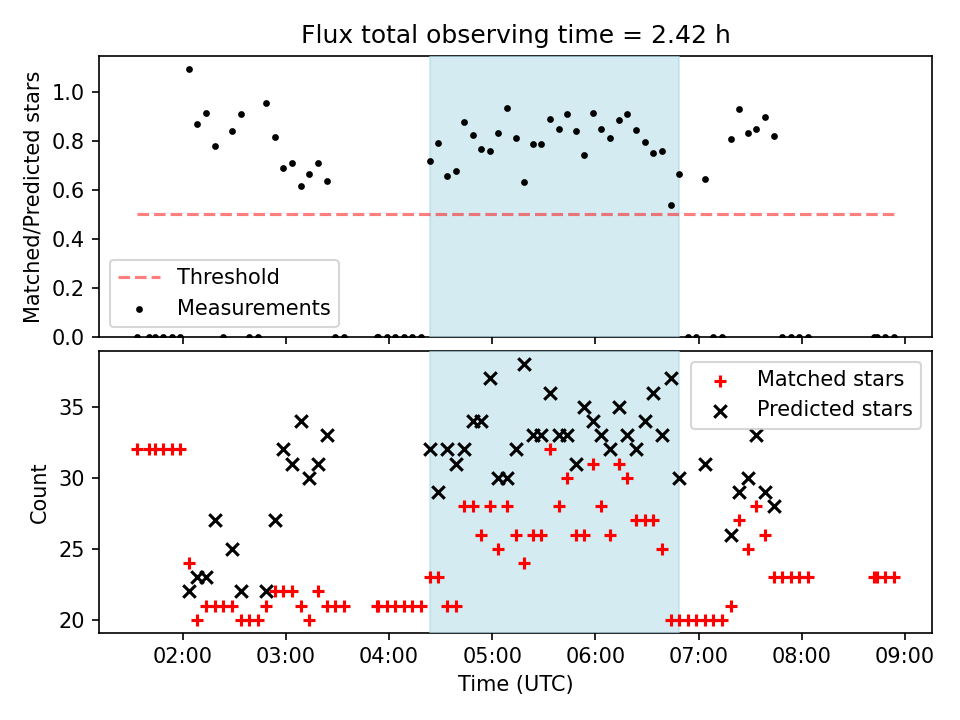 Flux total observing time = 2.42 h

Matched/Predicted stars

1.0
0.8
0.6
0.4
0.2
0.0

Threshold
Measurements

Count

35
30
25
20

Matched stars
Predicted stars

02:00 03:00 04:00 05:00 06:00 07:00 08:00 09:00

Time (UTC)